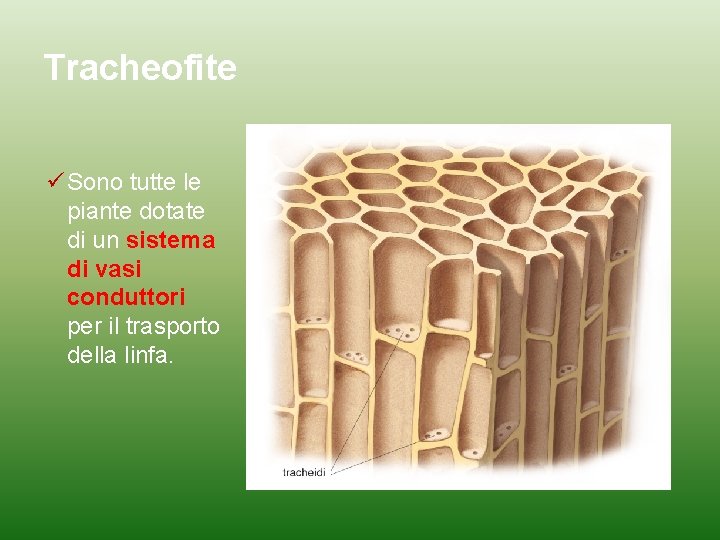 Tracheofite

✓ Sono tutte le piante dotate di un sistema di vasi conduttori per il trasporto della linfa.

tracheidi